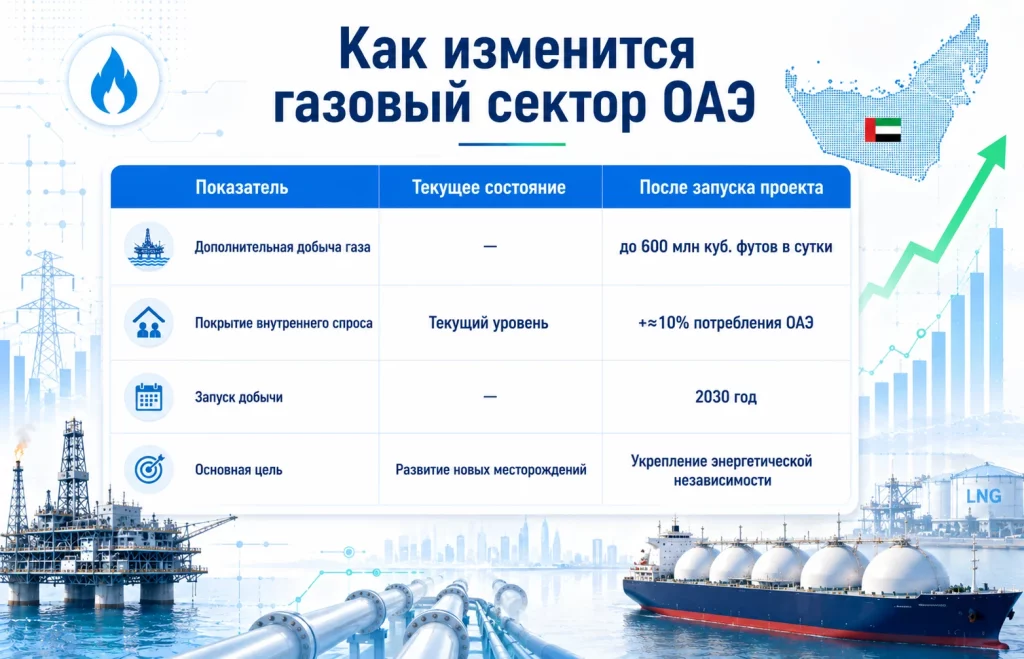 Как изменится газовый сектор ОАЭ

| Показатель | Текущее состояние | После запуска проекта |
|---|---|---|
| Дополнительная добыча газа | — | до 600 млн куб. футов в сутки |
| Покрытие внутреннего спроса | Текущий уровень | +≈10% потребления ОАЭ |
| Запуск добычи | — | 2030 год |
| Основная цель | Развитие новых месторождений | Укрепление энергетической независимости |

LNG